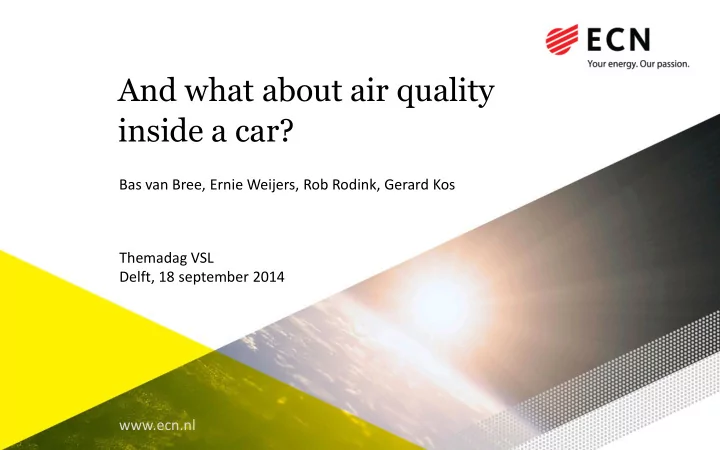 ECN
Your energy. Our passion.

And what about air quality inside a car?

Bas van Bree, Ernie Weijers, Rob Rodink, Gerard Kos

Themadag VSL
Delft, 18 september 2014

www.ecn.nl